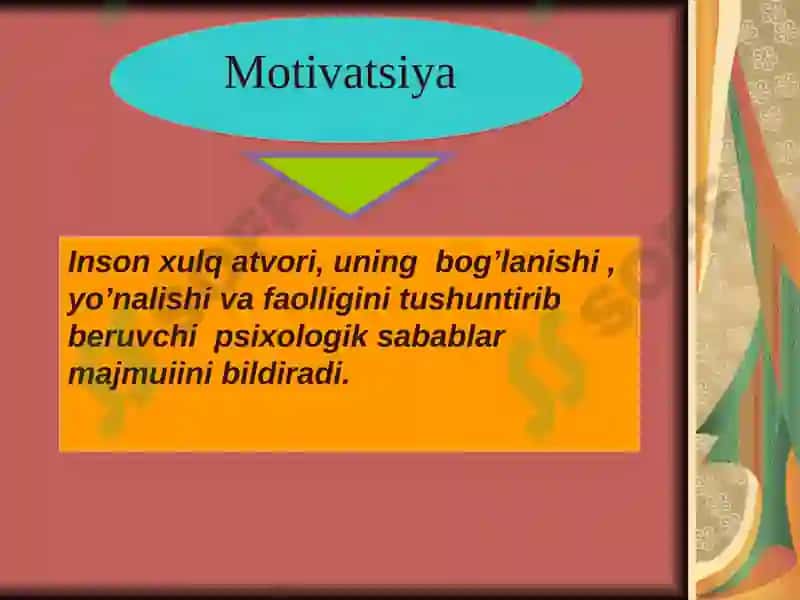 Motivatsiya

Inson xulq atvori, uning bog’lanishi , yo’nalishi va faolligini tushuntirib beruvchi psixologik sabablar majmuiini bildiradi.